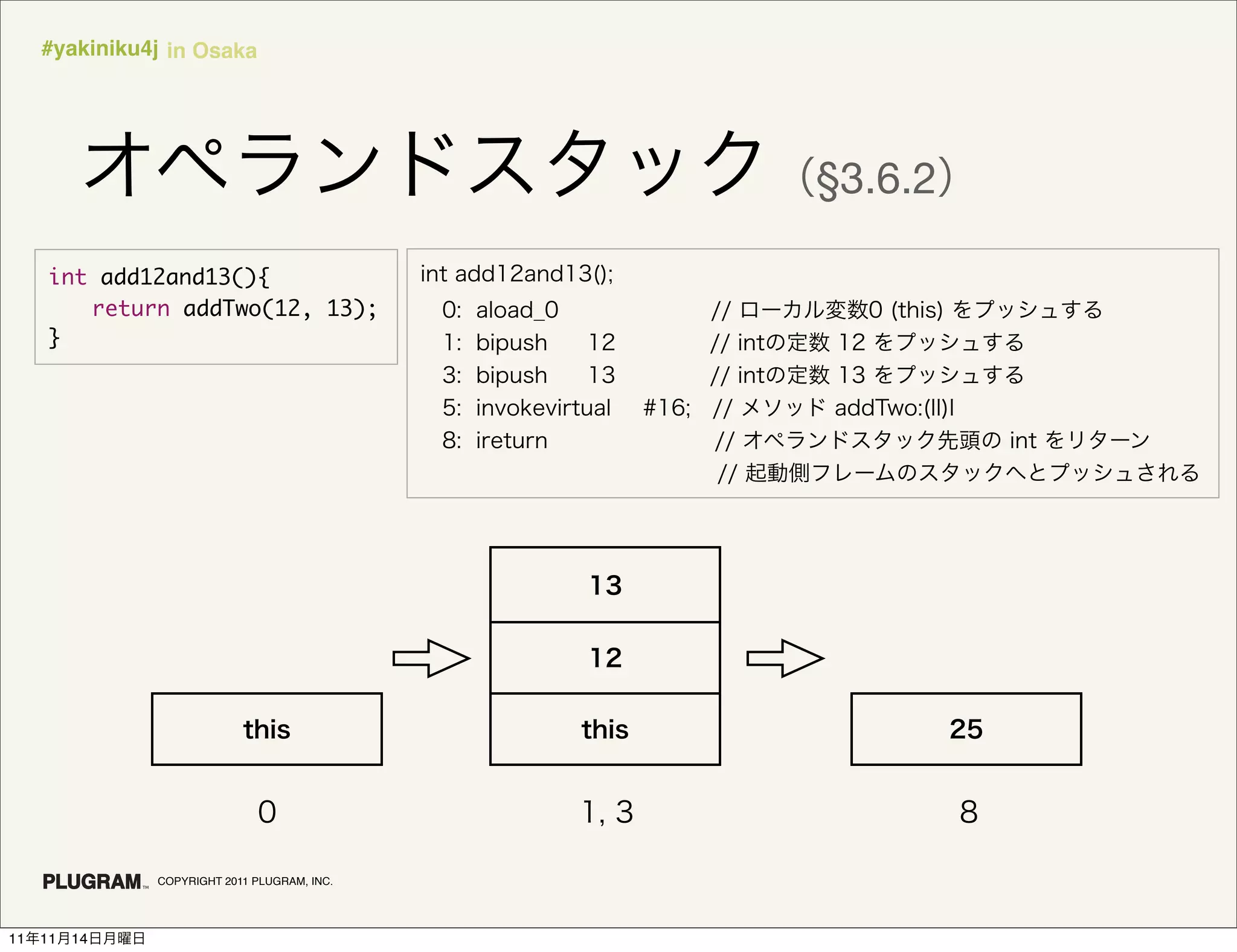 #yakiniku4j in Osaka

オペランドスタック (§3.6.2)

int add12and13(){
    return addTwo(12, 13);
}

int add12and13();
0: aload_0 // ローカル変数0 (this) をプッシュする
1: bipush 12 // intの定数 12 をプッシュする
3: bipush 13 // intの定数 13 をプッシュする
5: invokevirtual #16; // メソッド addTwo:(II)I
8: ireturn // オペランドスタック先頭の int をリターン
// 起動側フレームのスタックへとプッシュされる

this

0

13

12

this

1, 3

25

8

PLUGRAM™ COPYRIGHT 2011 PLUGRAM, INC.

11年11月14日月曜日